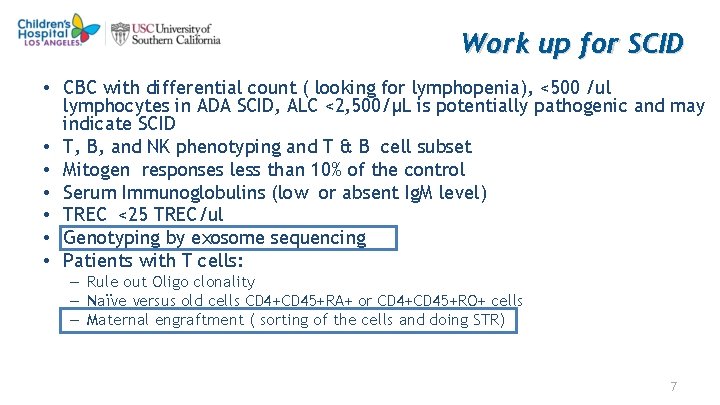 Children's Hospital LOS ANGELES

USC University of Southern California

Work up for SCID

• CBC with differential count ( looking for lymphopenia), <500 /ul lymphocytes in ADA SCID, ALC <2,500/µL is potentially pathogenic and may indicate SCID
• T, B, and NK phenotyping and T & B cell subset
• Mitogen responses less than 10% of the control
• Serum Immunoglobulins (low or absent IgM level)
• TREC <25 TREC/ul
• Genotyping by exosome sequencing
• Patients with T cells:
– Rule out Oligo clonality
– Naïve versus old cells CD4+CD45+RA+ or CD4+CD45+RO+ cells
– Maternal engraftment ( sorting of the cells and doing STR)

7